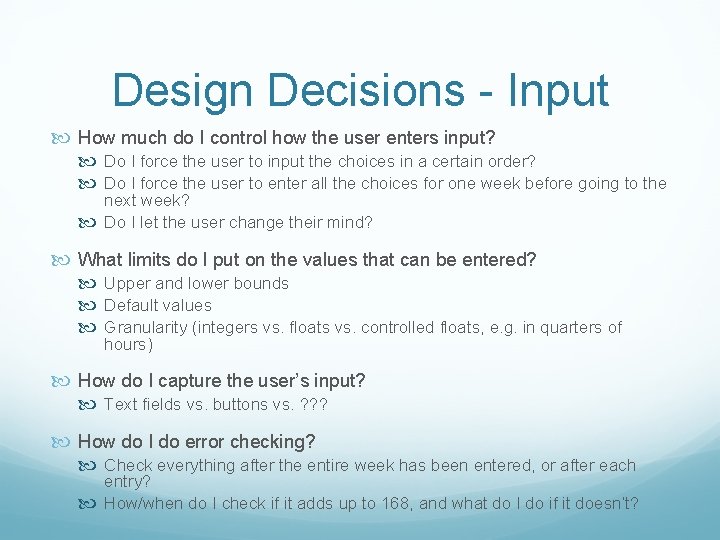 Design Decisions - Input

How much do I control how the user enters input?

Do I force the user to input the choices in a certain order?

Do I force the user to enter all the choices for one week before going to the next week?

Do I let the user change their mind?

What limits do I put on the values that can be entered?

Upper and lower bounds

Default values

Granularity (integers vs. floats vs. controlled floats, e.g. in quarters of hours)

How do I capture the user's input?

Text fields vs. buttons vs. ???

How do I do error checking?

Check everything after the entire week has been entered, or after each entry?

How/when do I check if it adds up to 168, and what do I do if it doesn't?